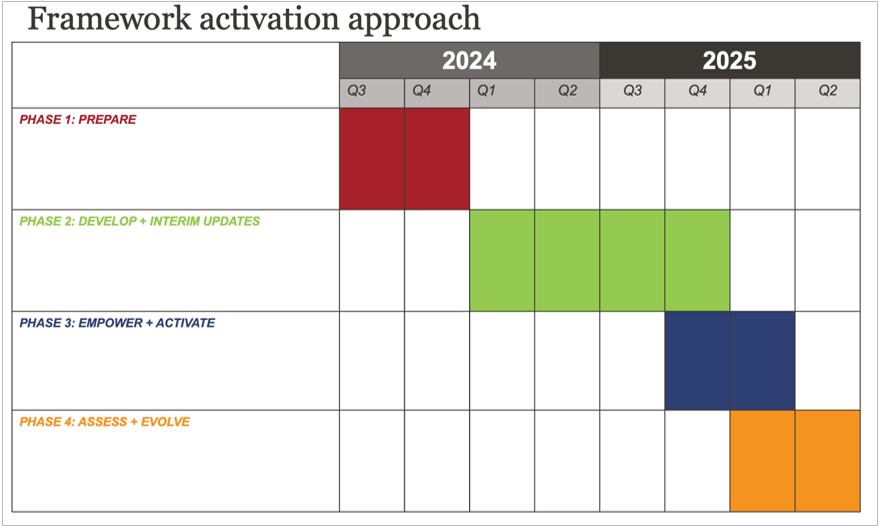 Framework activation approach

|  | 2024 | | | | 2025 | | | |
|---|---|---|---|---|---|---|---|---|
|  | Q3 | Q4 | Q1 | Q2 | Q3 | Q4 | Q1 | Q2 |
| PHASE 1: PREPARE | | | | | | | | |
| PHASE 2: DEVELOP + INTERIM UPDATES | | | | | | | | |
| PHASE 3: EMPOWER + ACTIVATE | | | | | | | | |
| PHASE 4: ASSESS + EVOLVE | | | | | | | | |